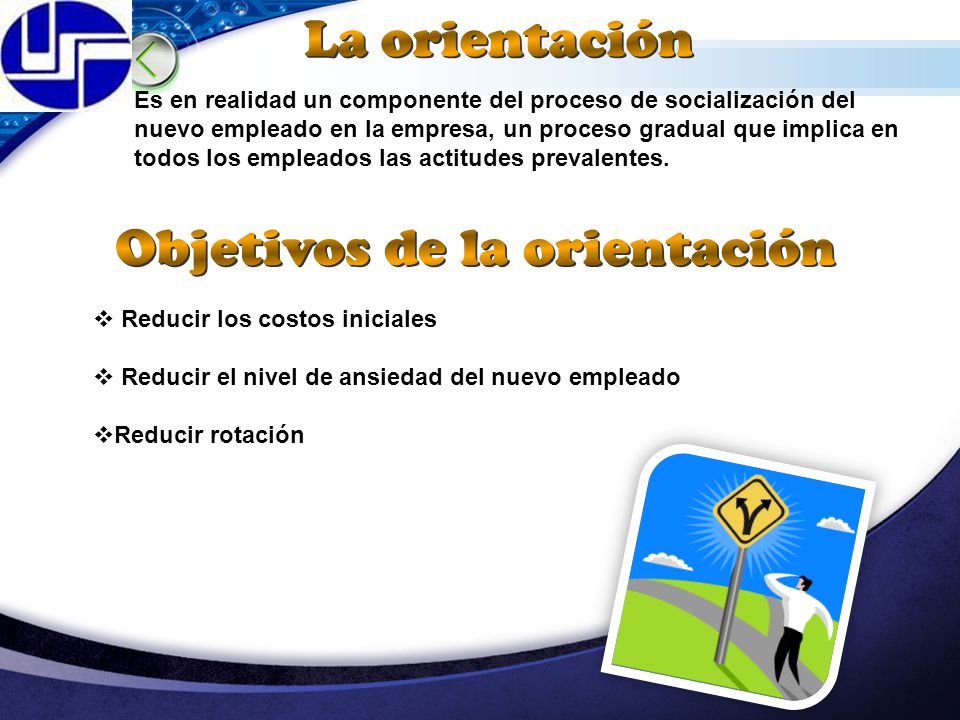 La orientación

Es en realidad un componente del proceso de socialización del nuevo empleado en la empresa, un proceso gradual que implica en todos los empleados las actitudes prevalentes.

Objetivos de la orientación

❖ Reducir los costos iniciales

❖ Reducir el nivel de ansiedad del nuevo empleado

❖Reducir rotación